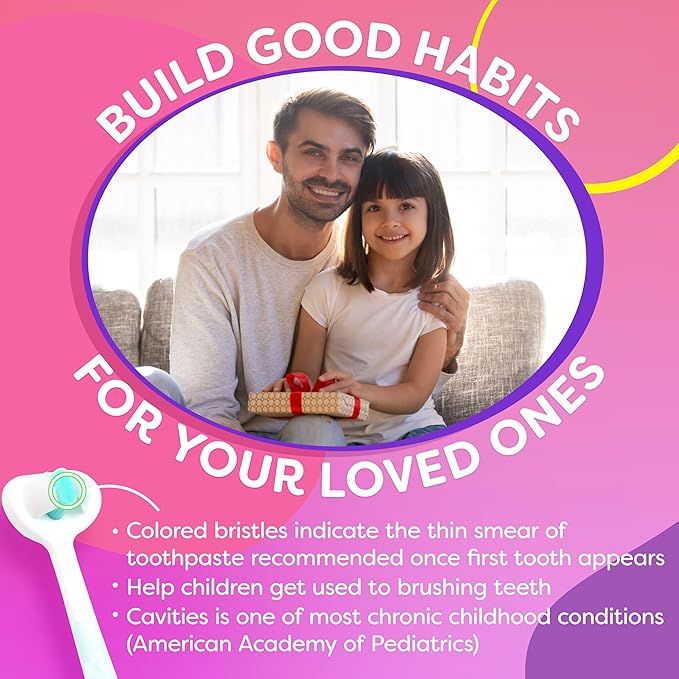 BUILD GOOD HABITS
FOR YOUR LOVED ONES

• Colored bristles indicate the thin smear of toothpaste recommended once first tooth appears
• Help children get used to brushing teeth
• Cavities is one of most chronic childhood conditions (American Academy of Pediatrics)